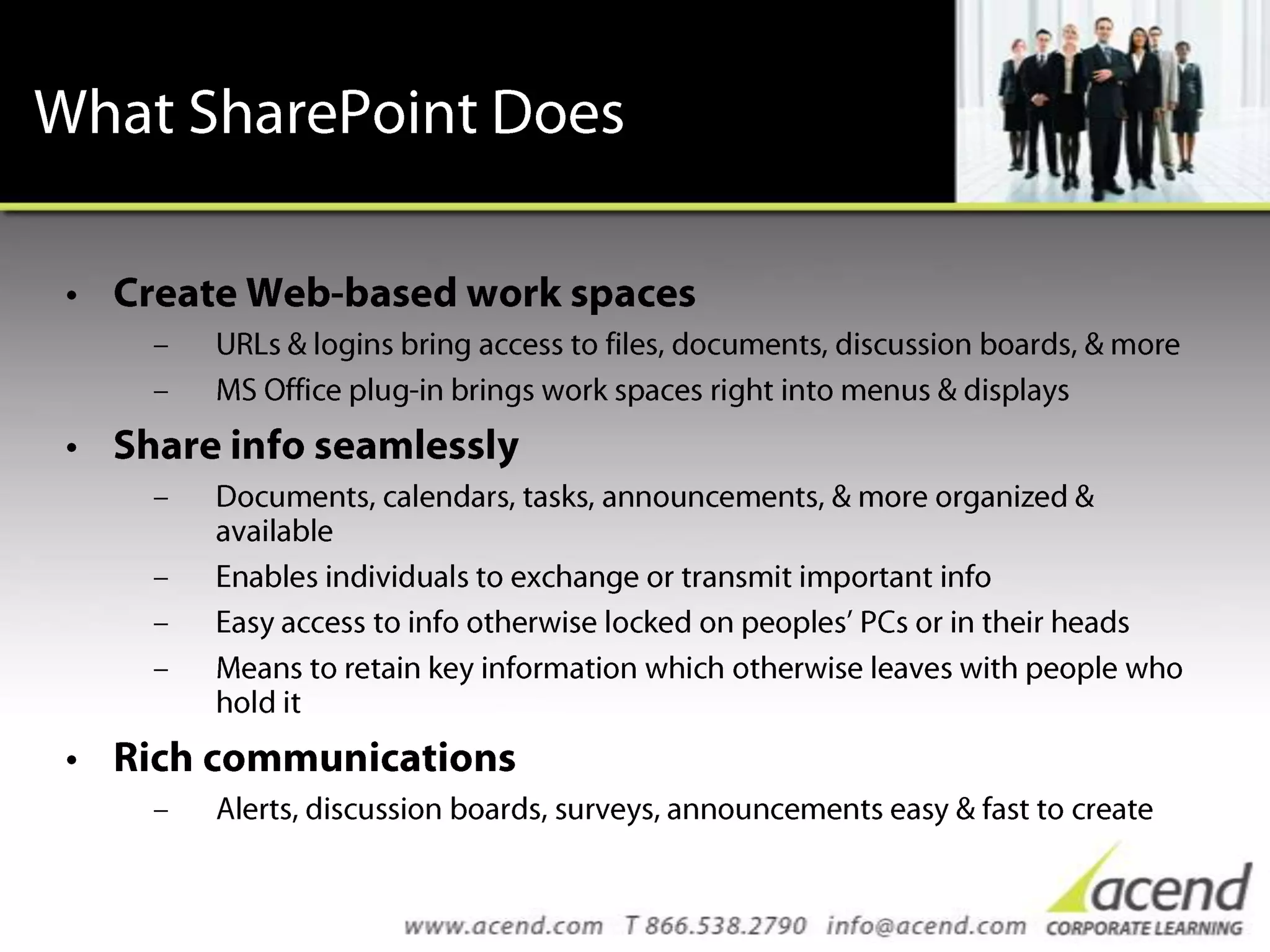 What SharePoint Does

• Create Web-based work spaces
– URLs & logins bring access to files, documents, discussion boards, & more
– MS Office plug-in brings work spaces right into menus & displays

• Share info seamlessly
– Documents, calendars, tasks, announcements, & more organized & available
– Enables individuals to exchange or transmit important info
– Easy access to info otherwise locked on peoples' PCs or in their heads
– Means to retain key information which otherwise leaves with people who hold it

• Rich communications
– Alerts, discussion boards, surveys, announcements easy & fast to create

www.acend.com T 866.538.2790 info@acend.com

acend
CORPORATE LEARNING